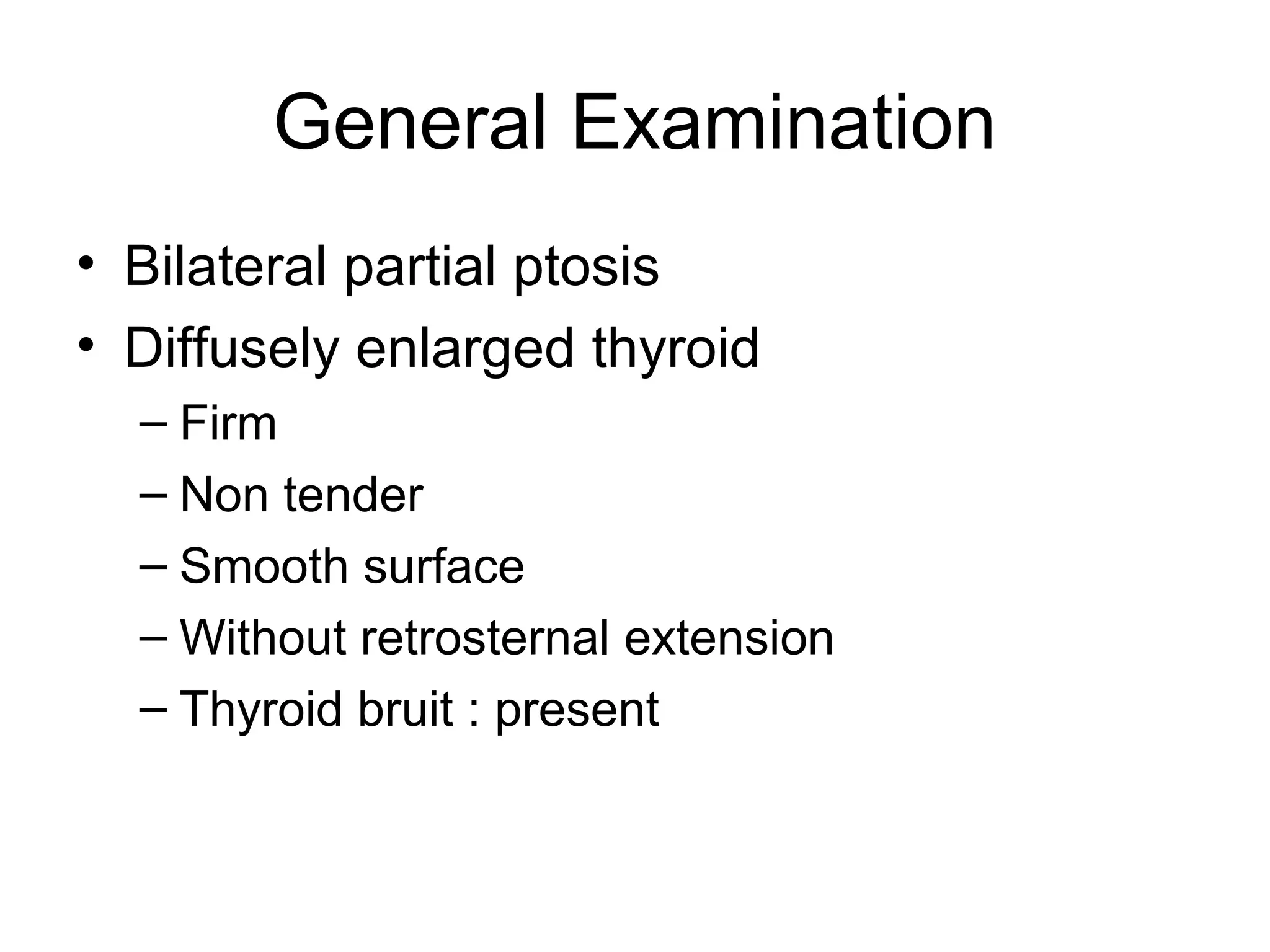 General Examination

• Bilateral partial ptosis
• Diffusely enlarged thyroid
– Firm
– Non tender
– Smooth surface
– Without retrosternal extension
– Thyroid bruit : present